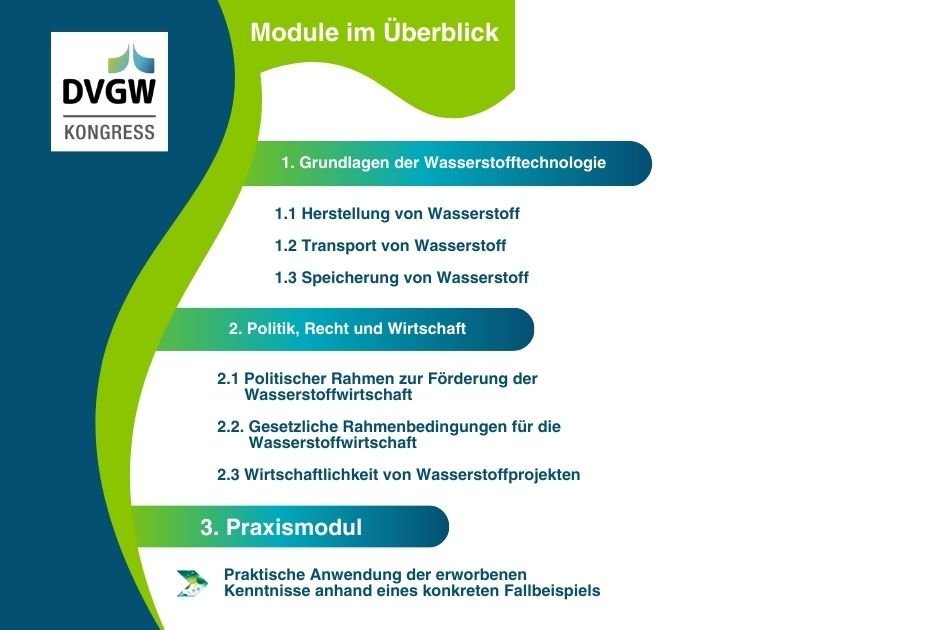 DVGW
KONGRESS

Module im Überblick

1. Grundlagen der Wasserstofftechnologie

1.1 Herstellung von Wasserstoff

1.2 Transport von Wasserstoff

1.3 Speicherung von Wasserstoff

2. Politik, Recht und Wirtschaft

2.1 Politischer Rahmen zur Förderung der Wasserstoffwirtschaft

2.2. Gesetzliche Rahmenbedingungen für die Wasserstoffwirtschaft

2.3 Wirtschaftlichkeit von Wasserstoffprojekten

3. Praxismodul

Praktische Anwendung der erworbenen Kenntnisse anhand eines konkreten Fallbeispiels